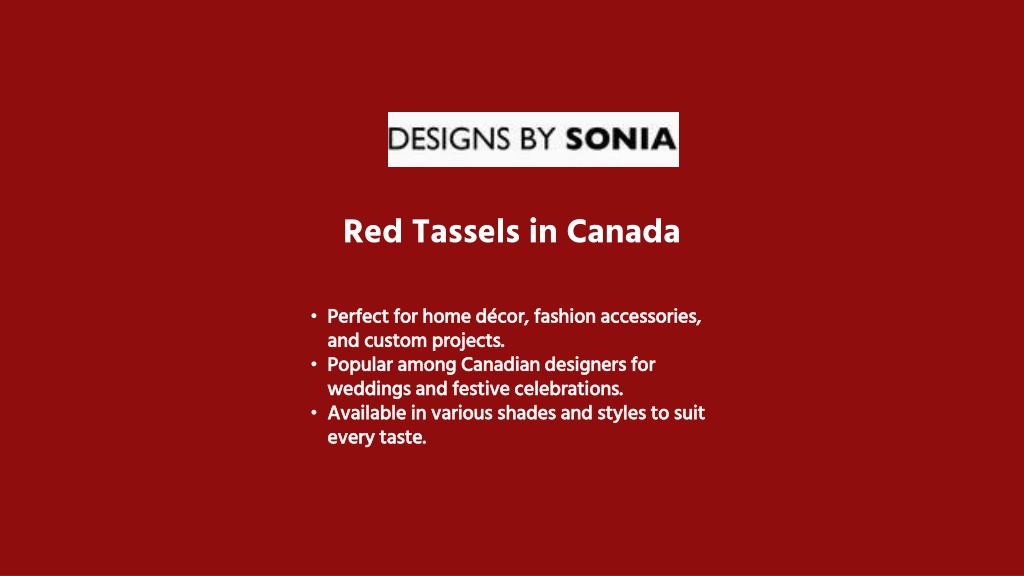 DESIGNS BY SONIA

Red Tassels in Canada

• Perfect for home décor, fashion accessories, and custom projects.
• Popular among Canadian designers for weddings and festive celebrations.
• Available in various shades and styles to suit every taste.